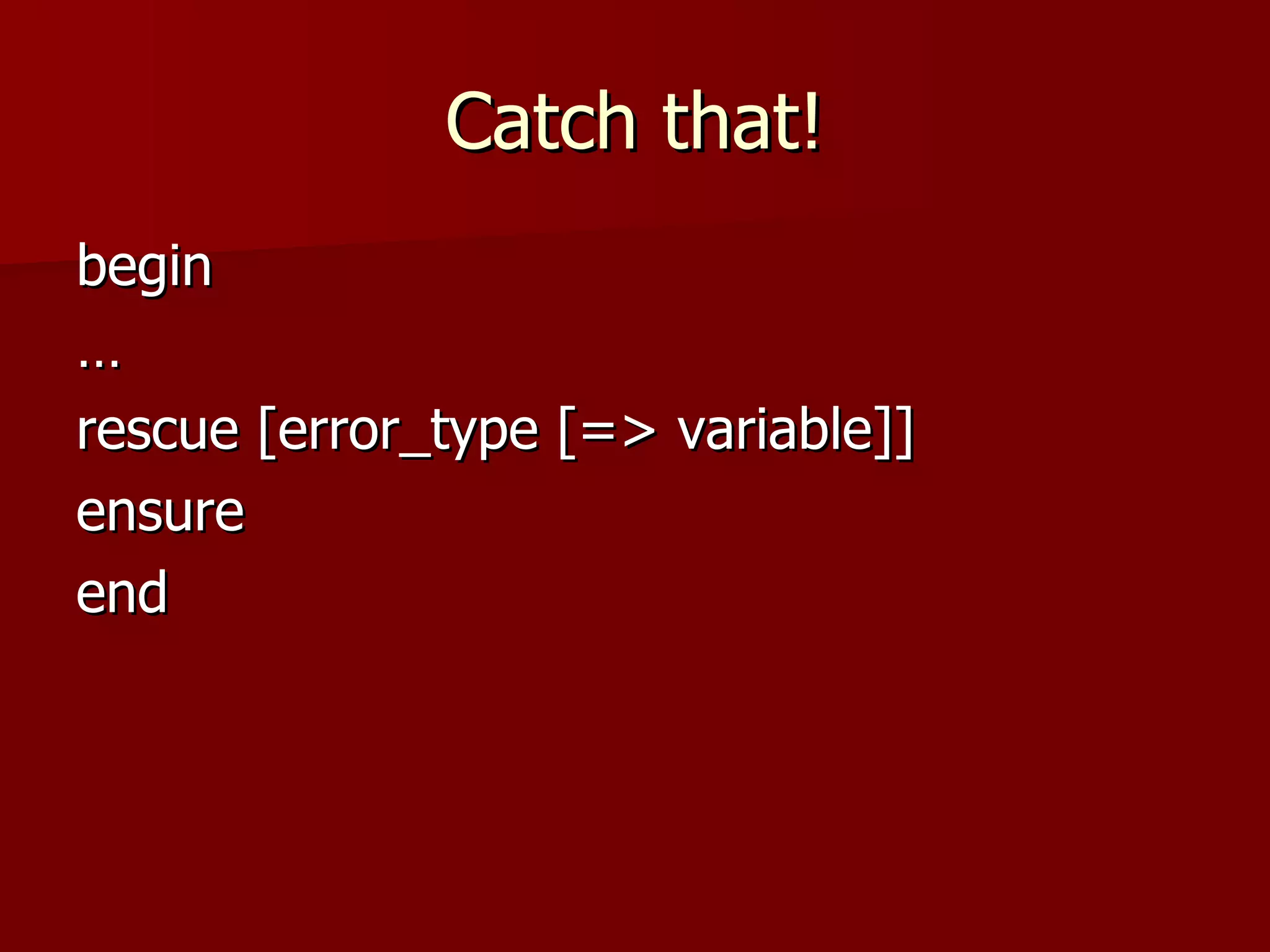 Catch that!

begin

…

rescue [error_type [=> variable]]

ensure

end